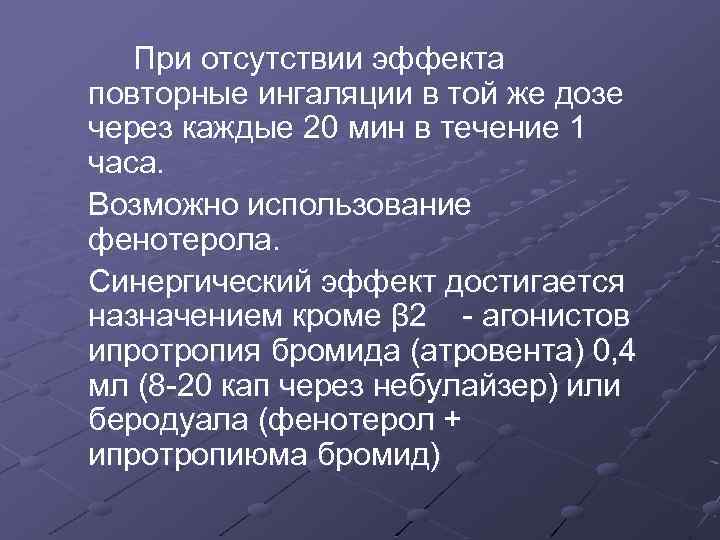 При отсутствии эффекта повторные ингаляции в той же дозе через каждые 20 мин в течение 1 часа.

Возможно использование фенотерола.

Синергический эффект достигается назначением кроме β2 - агонистов ипротропия бромида (атровента) 0,4 мл (8-20 кап через небулайзер) или беродуала (фенотерол + ипротропиюма бромид)